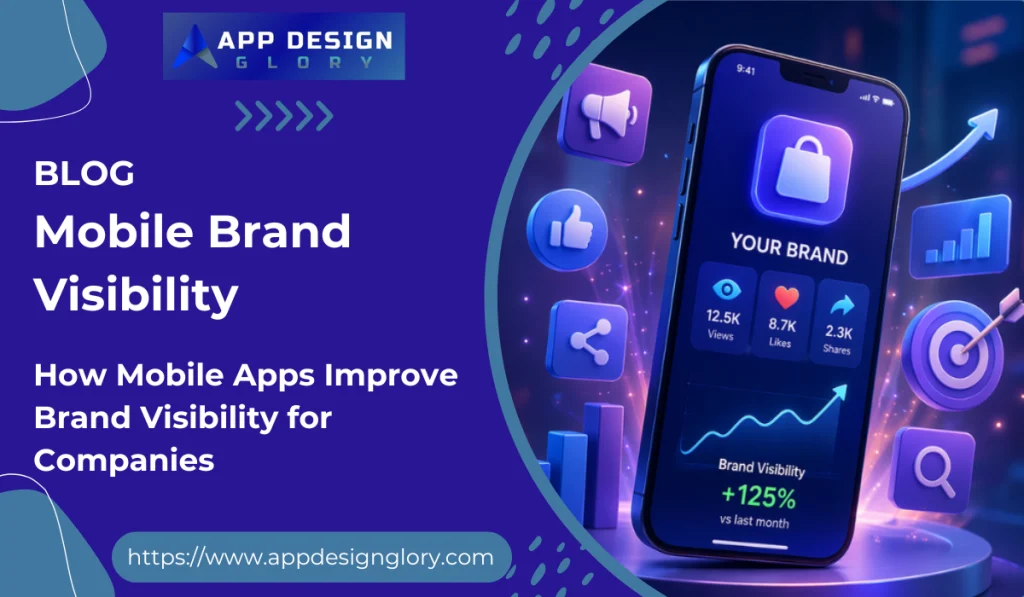 APP DESIGN
GLORY

BLOG

Mobile Brand Visibility

How Mobile Apps Improve Brand Visibility for Companies

https://www.appdesignglory.com

9:41

YOUR BRAND

12.5K
Views

8.7K
Likes

2.3K
Shares

Brand Visibility
+125%
vs last month